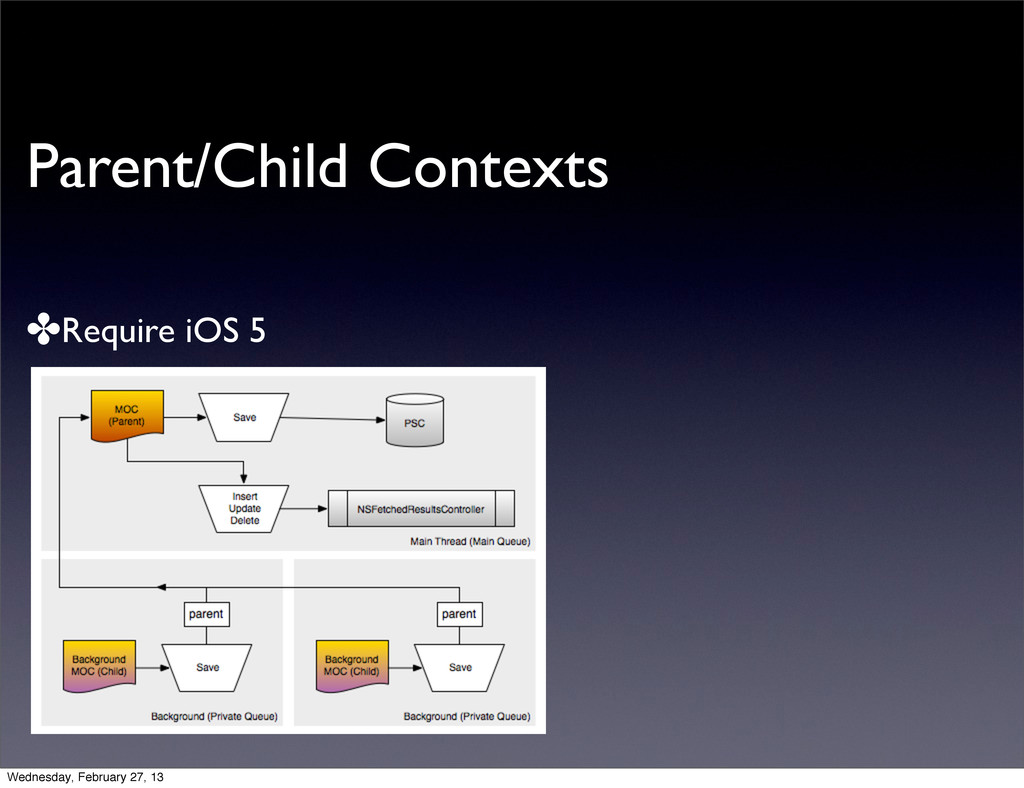 Parent/Child Contexts

✤Require iOS 5

MOC (Parent)

Save

PSC

Insert
Update
Delete

NSFetchedResultsController

Main Thread (Main Queue)

parent

Background MOC (Child)

Save

Background (Private Queue)

parent

Background MOC (Child)

Save

Background (Private Queue)

Wednesday, February 27, 13